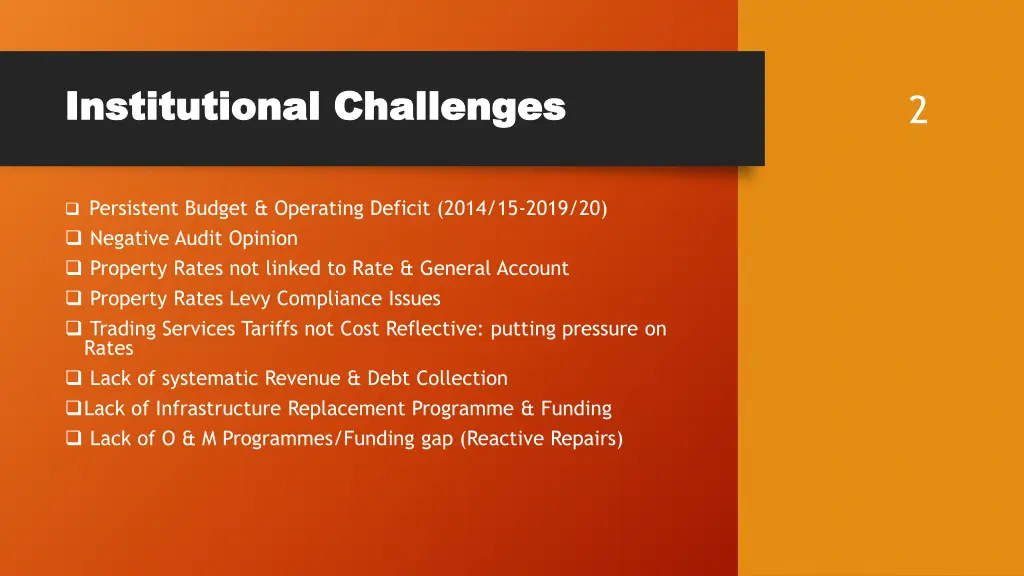 Institutional Challenges

2

❑ Persistent Budget & Operating Deficit (2014/15-2019/20)
❑ Negative Audit Opinion
❑ Property Rates not linked to Rate & General Account
❑ Property Rates Levy Compliance Issues
❑ Trading Services Tariffs not Cost Reflective: putting pressure on Rates
❑ Lack of systematic Revenue & Debt Collection
❑Lack of Infrastructure Replacement Programme & Funding
❑ Lack of O & M Programmes/Funding gap (Reactive Repairs)